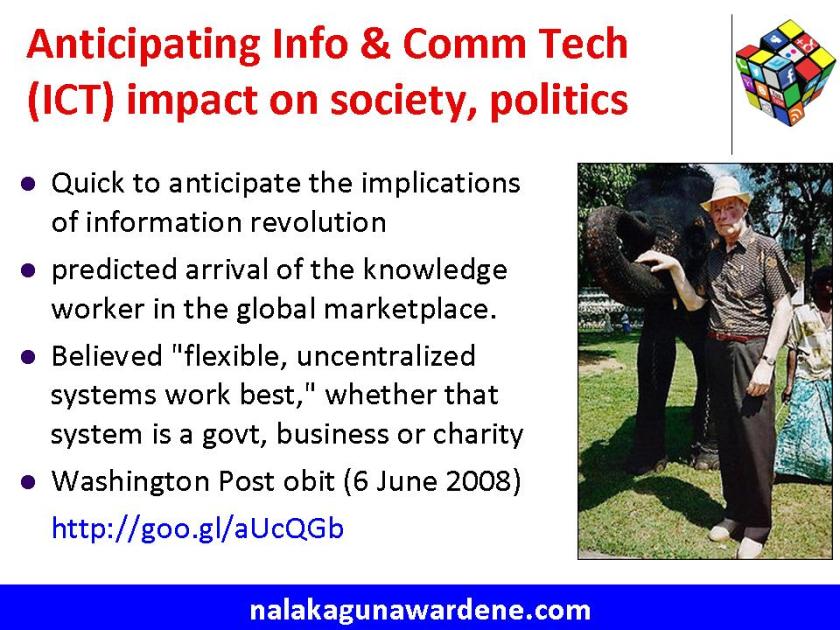 Anticipating Info & Comm Tech (ICT) impact on society, politics

- Quick to anticipate the implications of information revolution
- predicted arrival of the knowledge worker in the global marketplace.
- Believed "flexible, uncentralized systems work best," whether that system is a govt, business or charity
- Washington Post obit (6 June 2008)

http://goo.gl/aUcQGb

nalakagunawardene.com